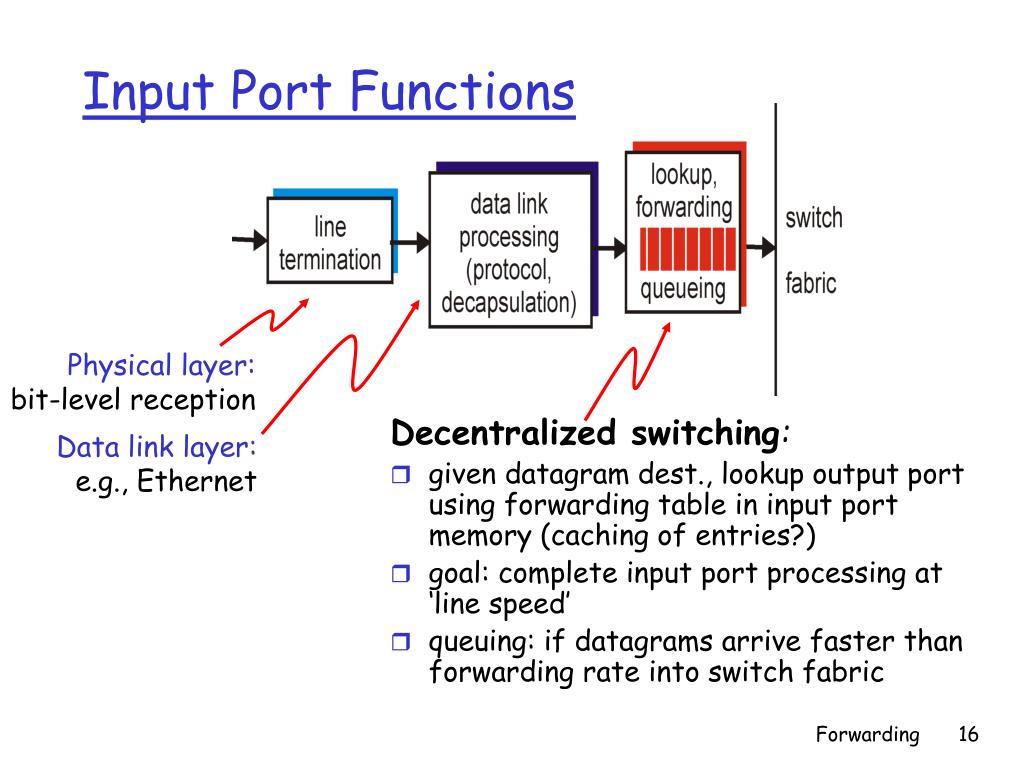 Input Port Functions

line termination

data link processing (protocol, decapsulation)

lookup, forwarding

queueing

switch

fabric

Physical layer:
bit-level reception

Data link layer:
e.g., Ethernet

Decentralized switching:

❒ given datagram dest., lookup output port using forwarding table in input port memory (caching of entries?)
❒ goal: complete input port processing at 'line speed'
❒ queuing: if datagrams arrive faster than forwarding rate into switch fabric

Forwarding 16